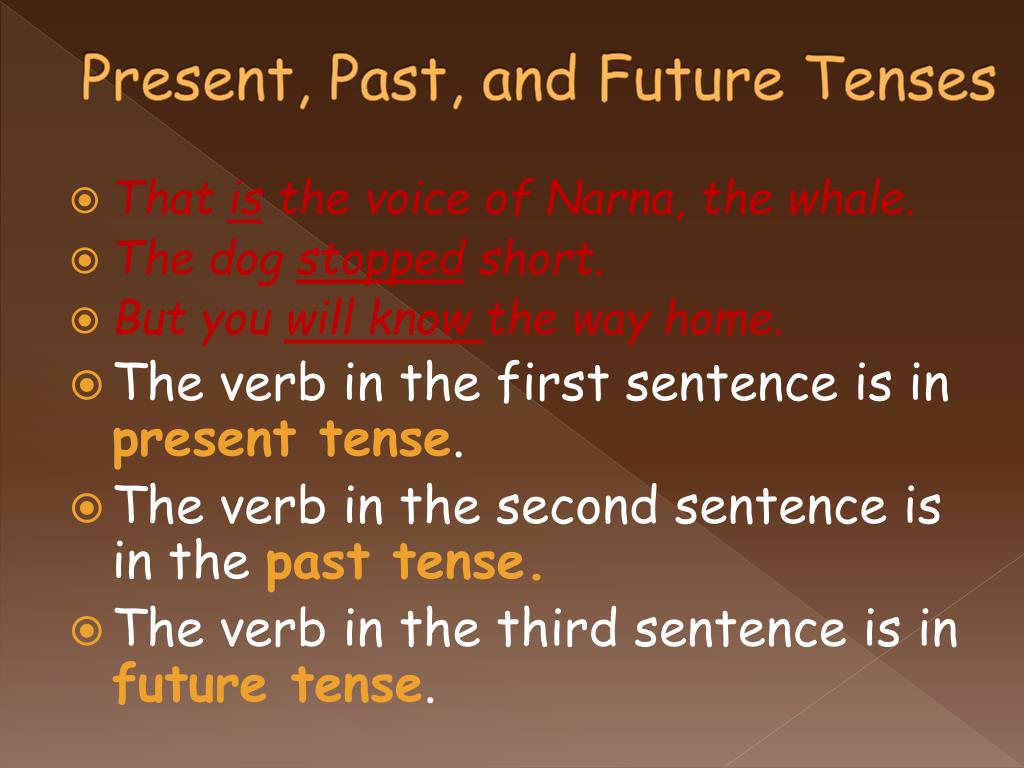 Present, Past, and Future Tenses

That is the voice of Narna, the whale.
The dog stopped short.
But you will know the way home.
The verb in the first sentence is in present tense.
The verb in the second sentence is in the past tense.
The verb in the third sentence is in future tense.